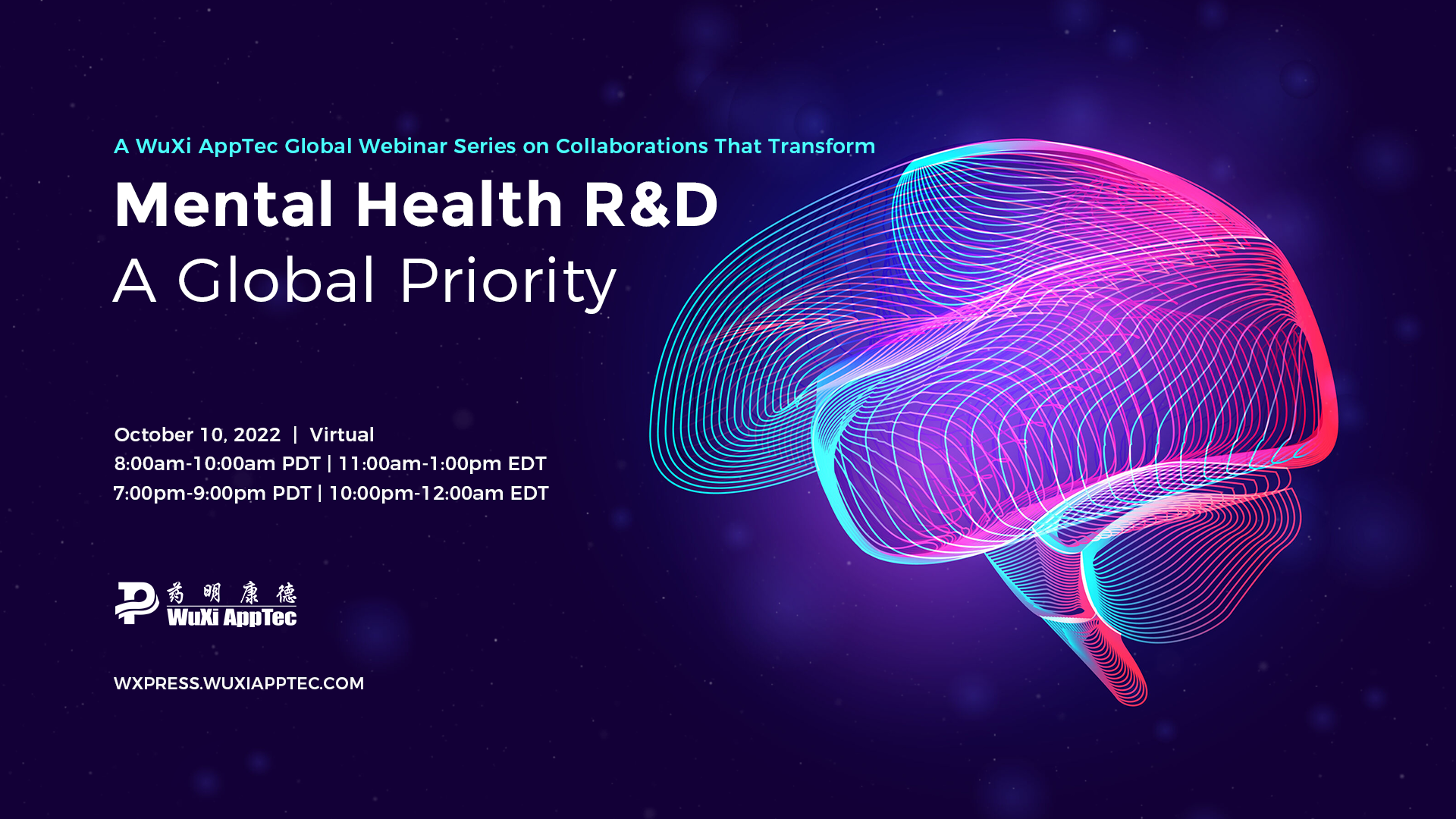 A WuXi AppTec Global Webinar Series on Collaborations That Transform

Mental Health R&D
A Global Priority

October 10, 2022 | Virtual
8:00am-10:00am PDT | 11:00am-1:00pm EDT
7:00pm-9:00pm PDT | 10:00pm-12:00am EDT

药明康德
WuXi AppTec

WXPRESS.WUXIAPPTEC.COM